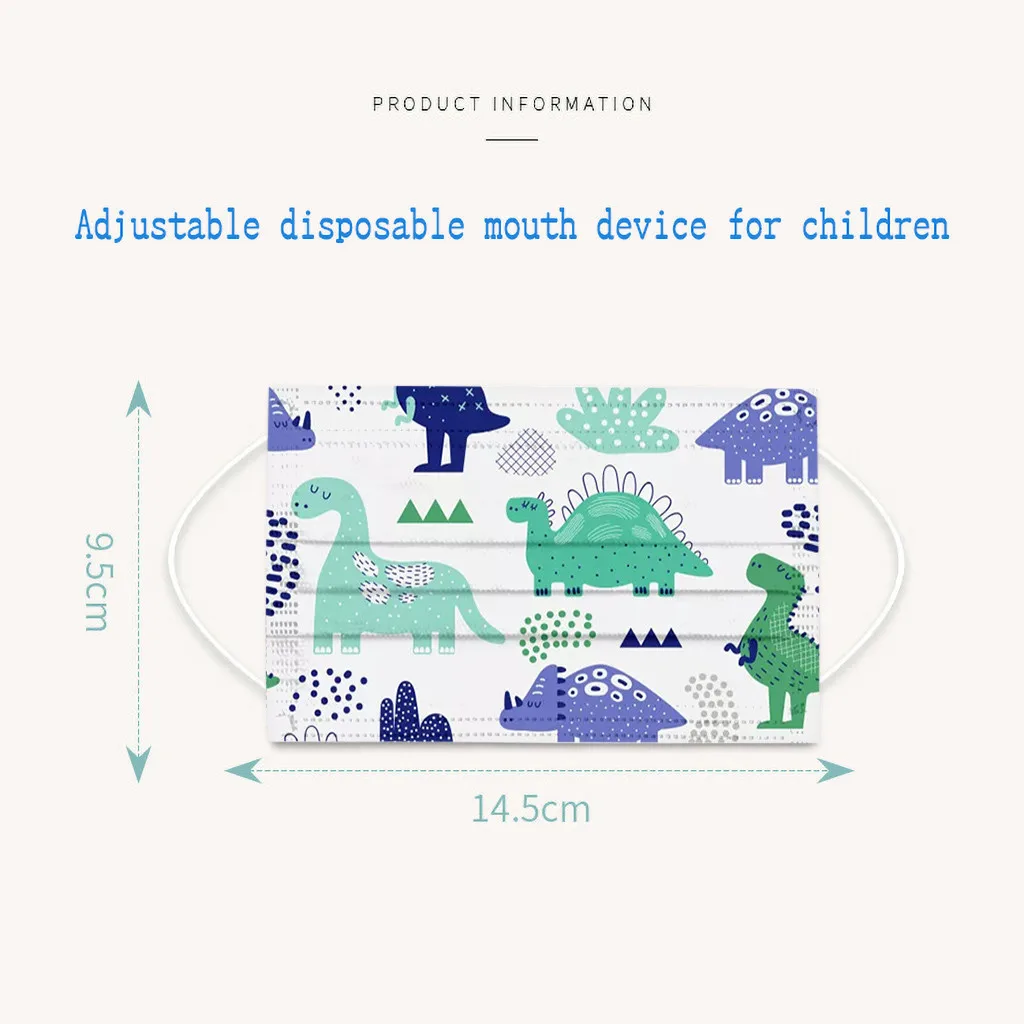 PRODUCT INFORMATION

Adjustable disposable mouth device for children

9.5cm

14.5cm